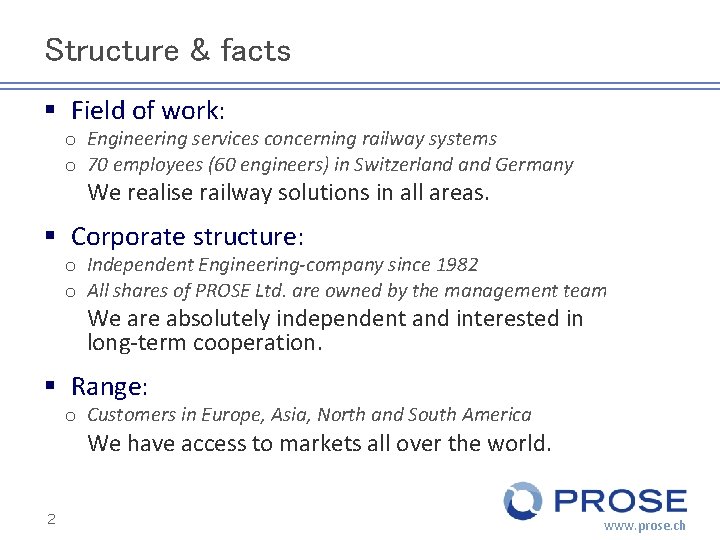 Structure & facts

▪ Field of work:
o Engineering services concerning railway systems
o 70 employees (60 engineers) in Switzerland and Germany
We realise railway solutions in all areas.

▪ Corporate structure:
o Independent Engineering-company since 1982
o All shares of PROSE Ltd. are owned by the management team
We are absolutely independent and interested in long-term cooperation.

▪ Range:
o Customers in Europe, Asia, North and South America
We have access to markets all over the world.

2

PROSE
www.prose.ch